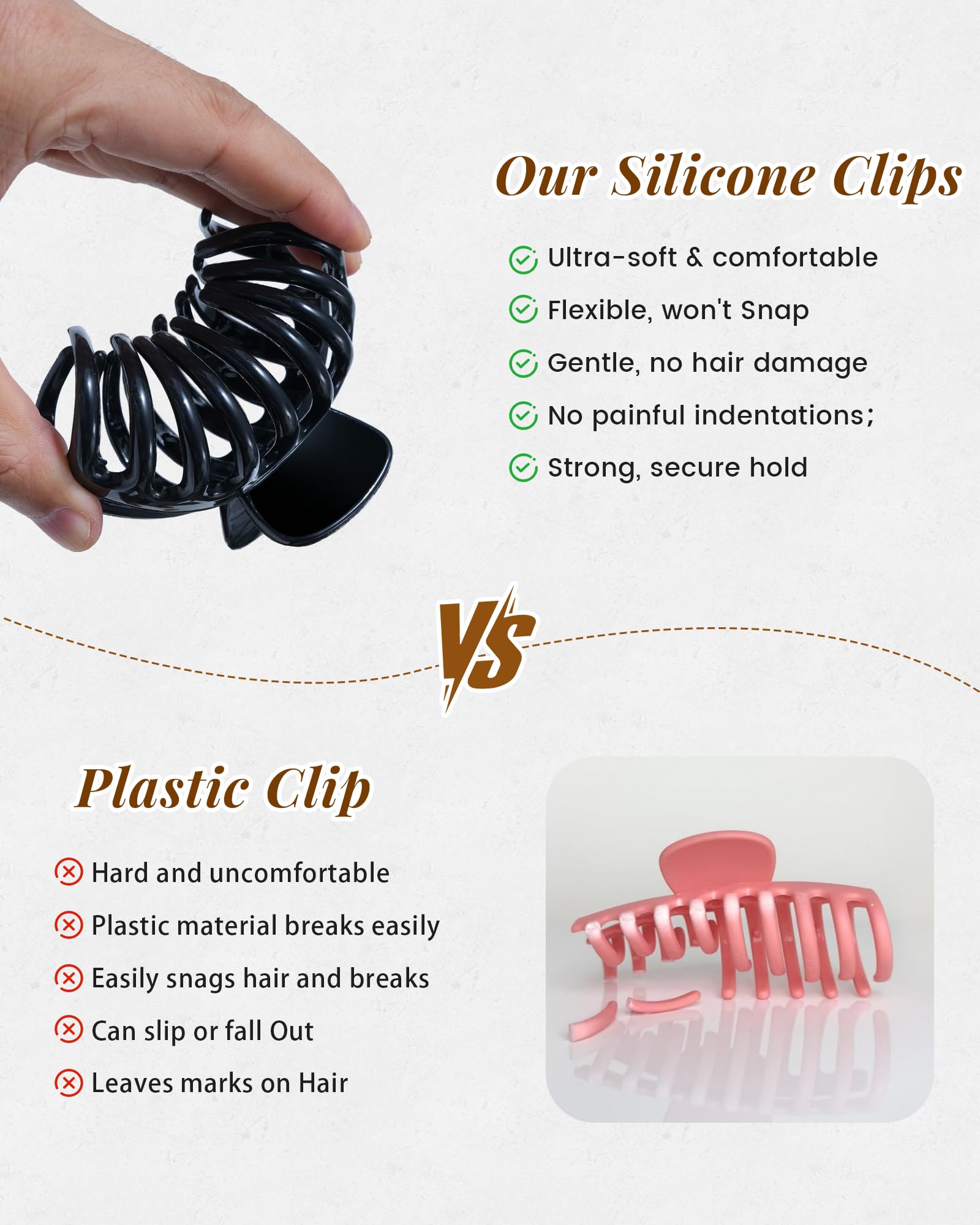 Our Silicone Clips

Ultra-soft & comfortable
Flexible, won't Snap
Gentle, no hair damage
No painful indentations;
Strong, secure hold

VS

Plastic Clip

Hard and uncomfortable
Plastic material breaks easily
Easily snags hair and breaks
Can slip or fall Out
Leaves marks on Hair